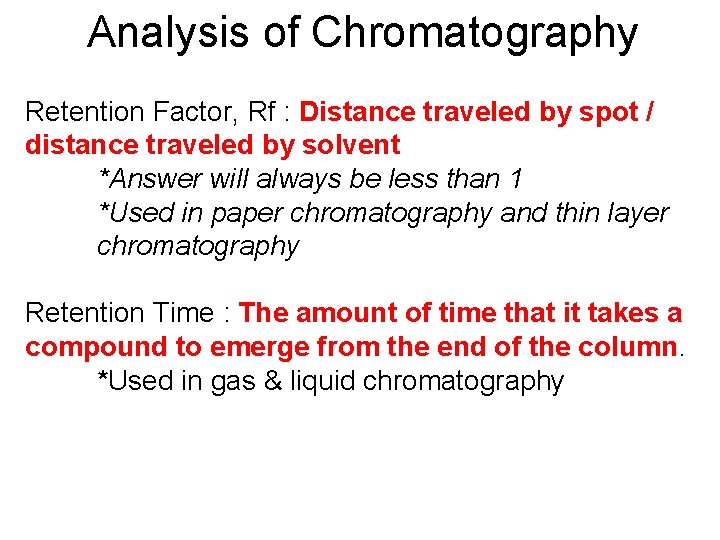 Analysis of Chromatography

Retention Factor, Rf : Distance traveled by spot / distance traveled by solvent

*Answer will always be less than 1

*Used in paper chromatography and thin layer chromatography

Retention Time : The amount of time that it takes a compound to emerge from the end of the column.

*Used in gas & liquid chromatography